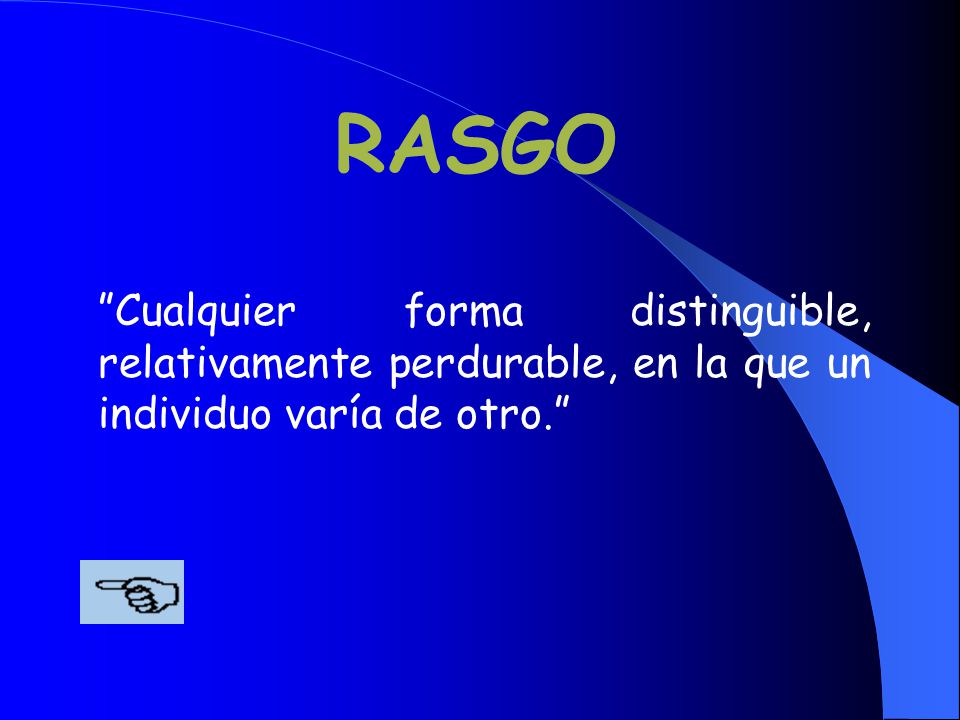 RASGO

”Cualquier forma distinguible, relativamente perdurable, en la que un individuo varía de otro.”